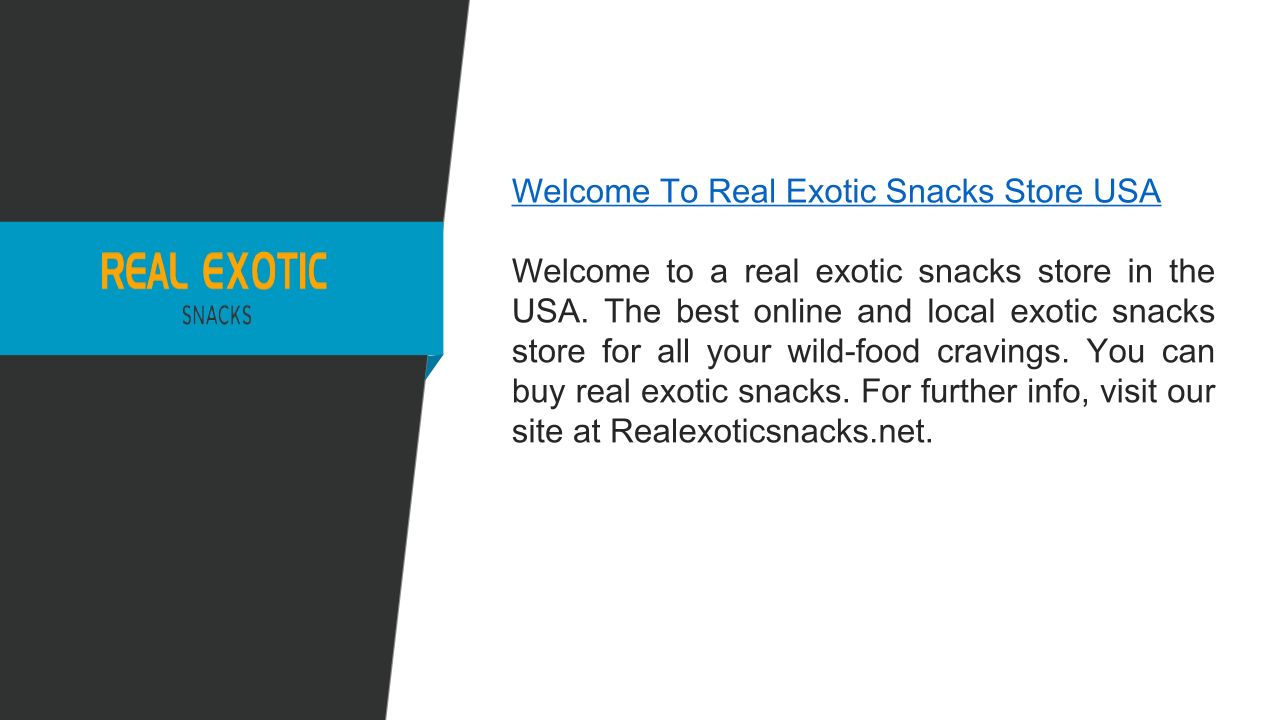 REAL EXOTIC
SNACKS

Welcome To Real Exotic Snacks Store USA

Welcome to a real exotic snacks store in the USA. The best online and local exotic snacks store for all your wild-food cravings. You can buy real exotic snacks. For further info, visit our site at Realexoticsnacks.net.